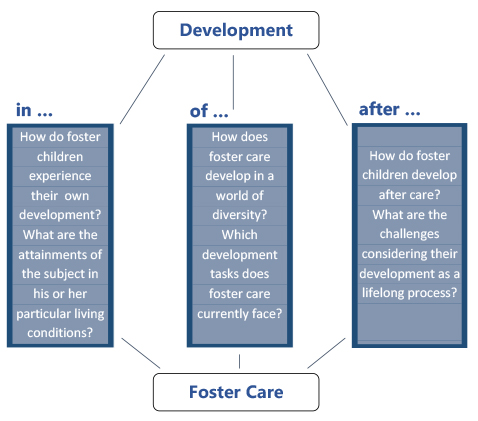 Development

in ...

How do foster children experience their own development? What are the attainments of the subject in his or her particular living conditions?

of ...

How does foster care develop in a world of diversity? Which development tasks does foster care currently face?

after ...

How do foster children develop after care? What are the challenges considering their development as a lifelong process?

Foster Care